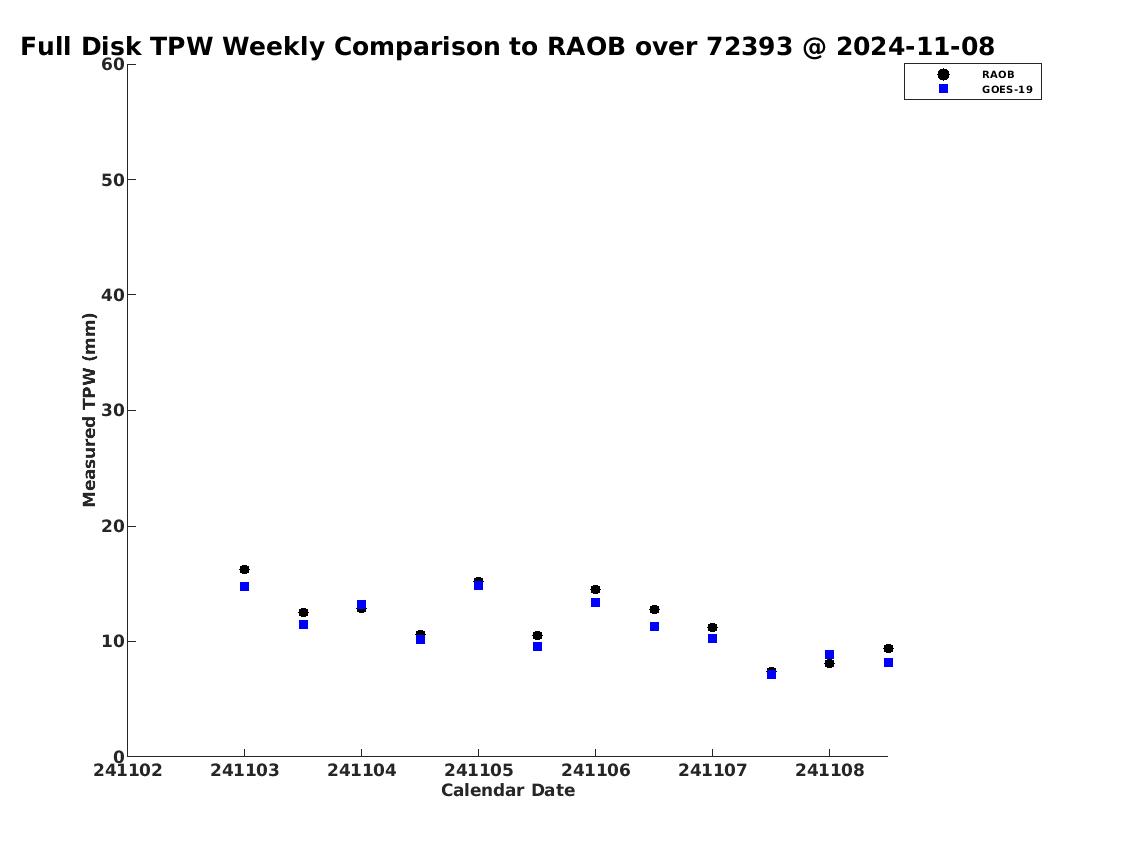 Full Disk TPW Weekly Comparison to RAOB over 72393 @ 2024-11-08

RAOB
GOES-19

Measured TPW (mm)

60
50
40
30
20
10
0

241102
241103
241104
241105
241106
241107
241108

Calendar Date